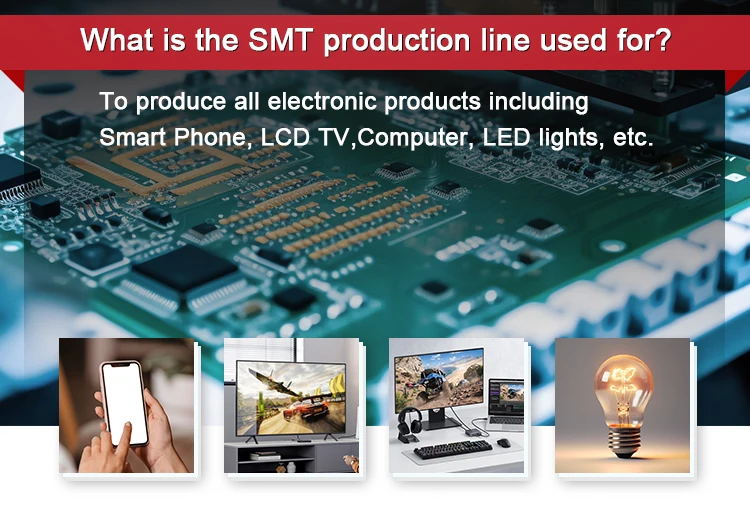 What is the SMT production line used for?

To produce all electronic products including Smart Phone, LCD TV,Computer, LED lights, etc.